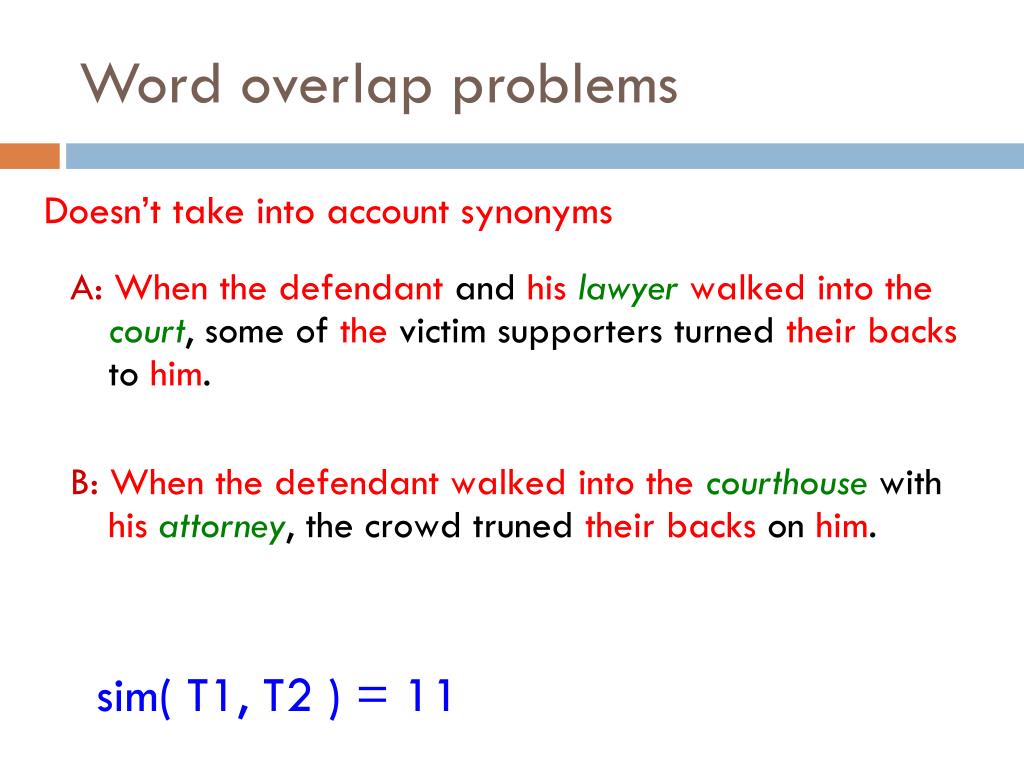 Word overlap problems

Doesn't take into account synonyms

A: When the defendant and his lawyer walked into the court, some of the victim supporters turned their backs to him.

B: When the defendant walked into the courthouse with his attorney, the crowd truned their backs on him.

sim( T1, T2 ) = 11